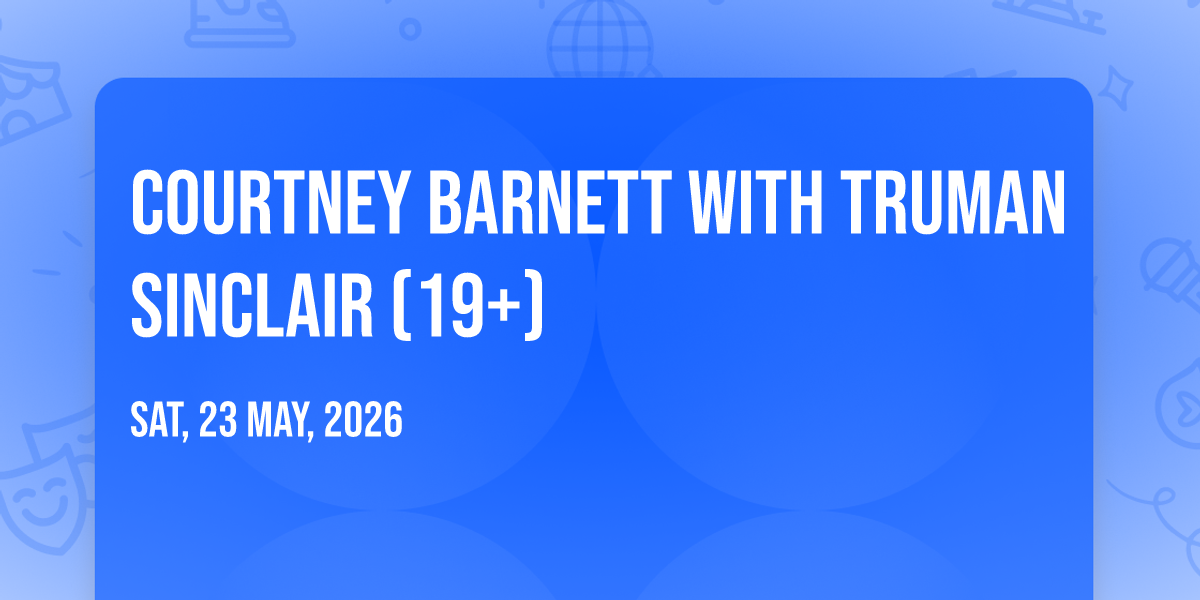 COURTNEY BARNETT WITH TRUMAN SINCLAIR (19+)

SAT, 23 MAY, 2026